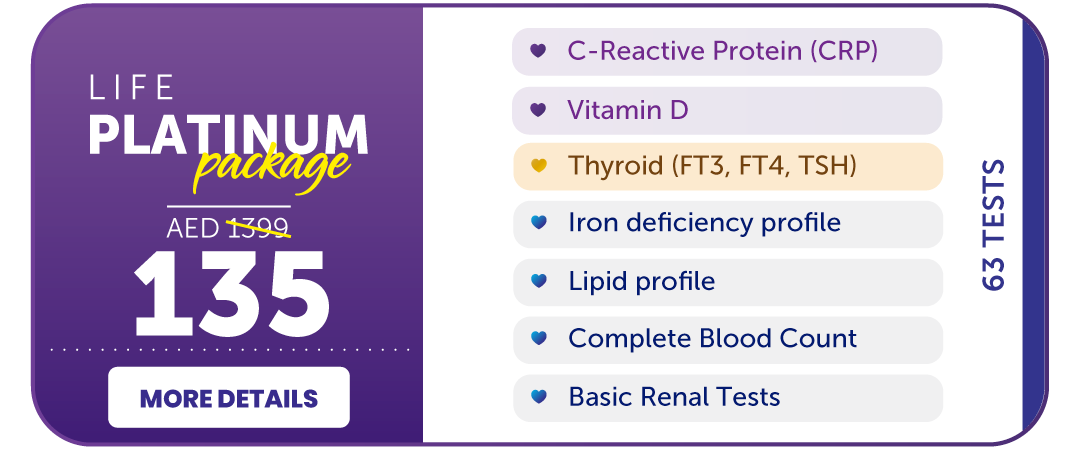 LIFE
PLATINUM
package

AED 1399
135

MORE DETAILS

C-Reactive Protein (CRP)
Vitamin D
Thyroid (FT3, FT4, TSH)
Iron deficiency profile
Lipid profile
Complete Blood Count
Basic Renal Tests

63 TESTS